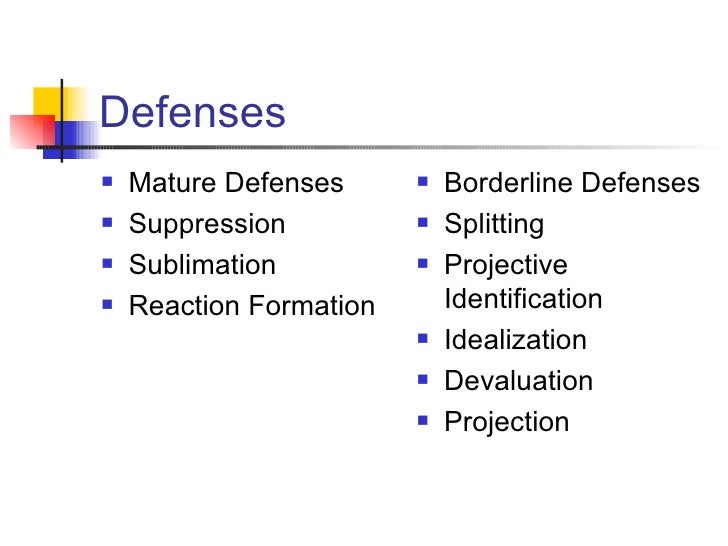 Defenses

- Mature Defenses
- Suppression
- Sublimation
- Reaction Formation

- Borderline Defenses
- Splitting
- Projective Identification
- Idealization
- Devaluation
- Projection